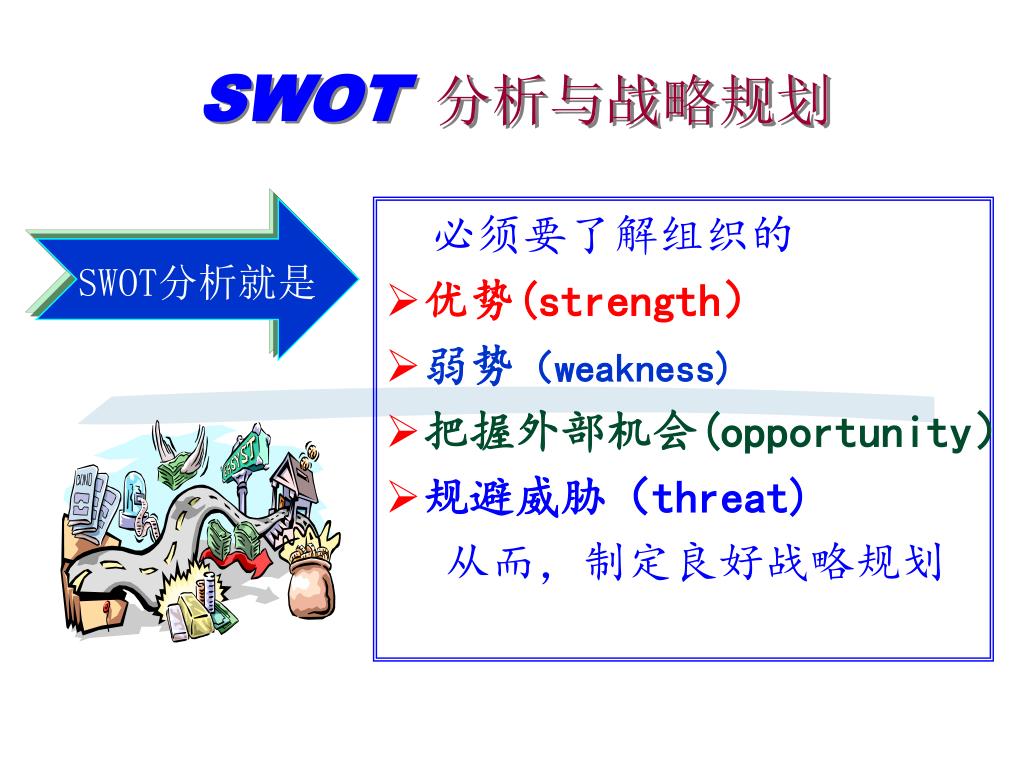 SWOT 分析与战略规划

SWOT分析就是

必须要了解组织的

➢优势(strength)

➢弱势（weakness)

➢把握外部机会(opportunity)

➢规避威胁（threat)

从而，制定良好战略规划